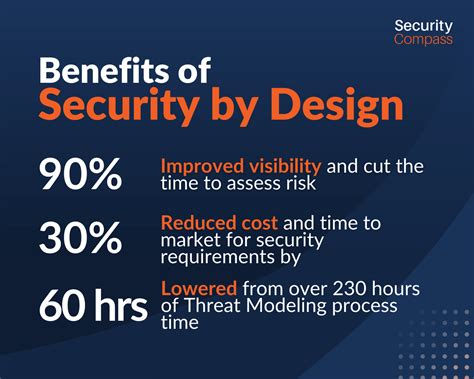 Security
Compass

Benefits of
Security by Design

90%
Improved visibility and cut the time to assess risk

30%
Reduced cost and time to market for security requirements by

60 hrs
Lowered from over 230 hours of Threat Modeling process time